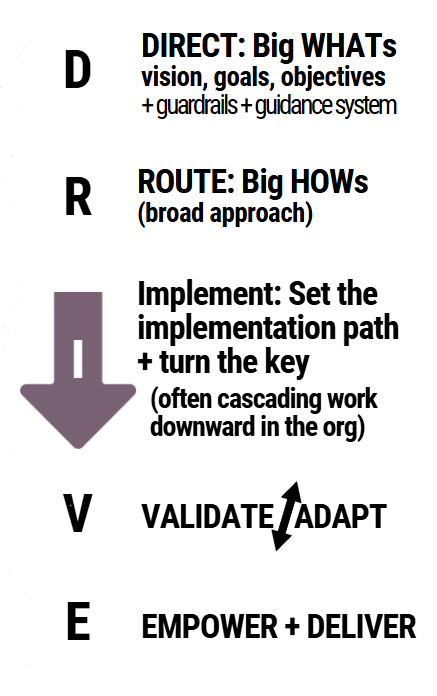 D

DIRECT: Big WHATs
vision, goals, objectives
+ guardrails + guidance system

R

ROUTE: Big HOWs
(broad approach)

I

Implement: Set the implementation path + turn the key
(often cascading work downward in the org)

V

VALIDATE ADAPT

E

EMPOWER + DELIVER